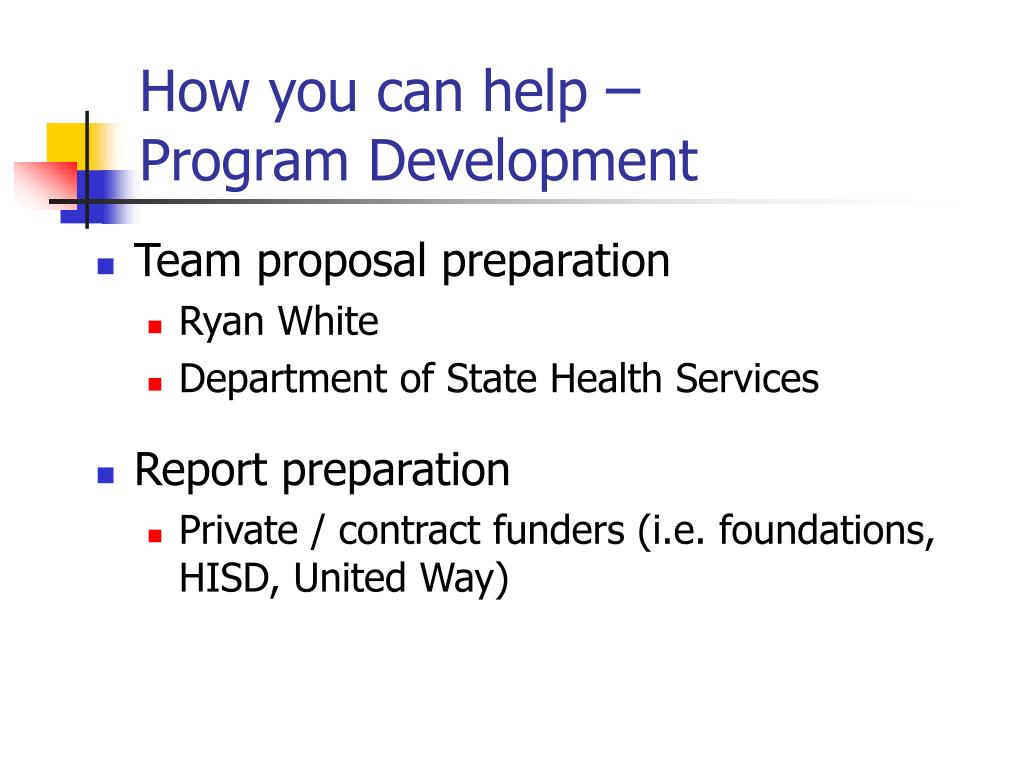 How you can help –
Program Development

Team proposal preparation
Ryan White
Department of State Health Services

Report preparation
Private / contract funders (i.e. foundations, HISD, United Way)